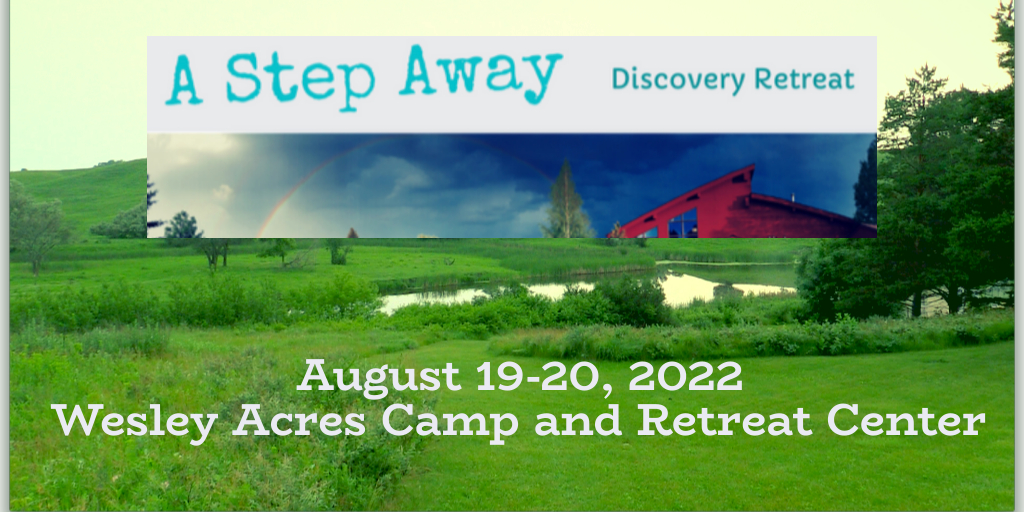 A Step Away
Discovery Retreat

August 19-20, 2022
Wesley Acres Camp and Retreat Center